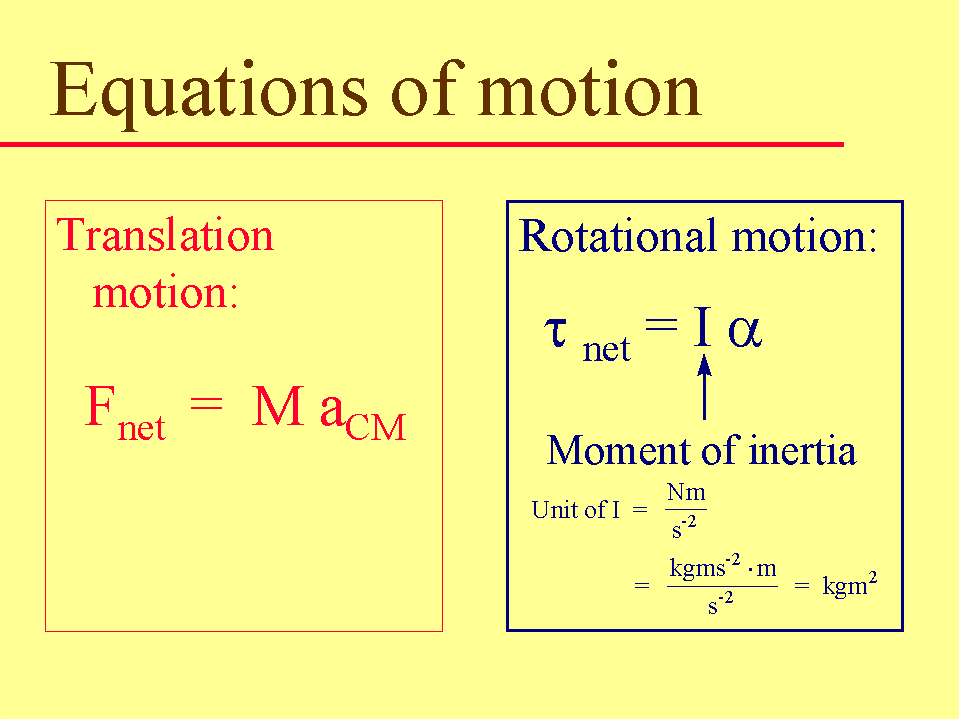 Equations of motion

Translation motion:

$F_{net} = M a_{CM}$

Rotational motion:

$\tau_{net} = I \alpha$

Moment of inertia

Unit of I $= \frac{Nm}{s^{-2}}$

$= \frac{kgms^{-2} \cdot m}{s^{-2}} = kgm^2$